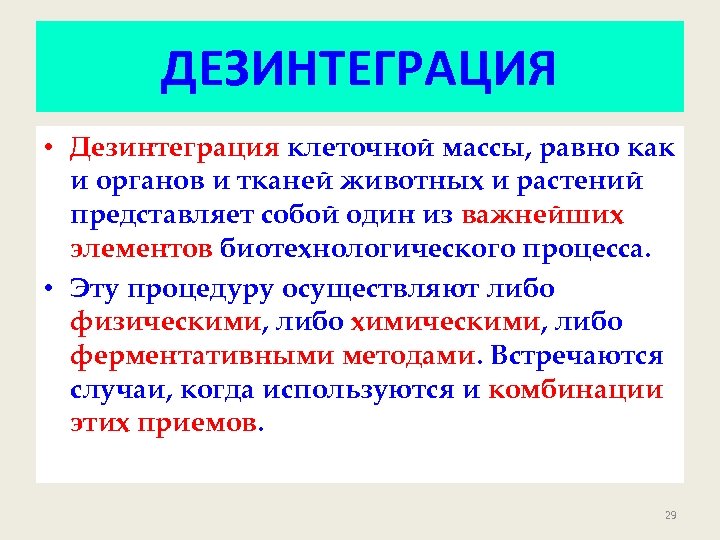 ДЕЗИНТЕГРАЦИЯ

• Дезинтеграция клеточной массы, равно как и органов и тканей животных и растений представляет собой один из важнейших элементов биотехнологического процесса.

• Эту процедуру осуществляют либо физическими, либо химическими, либо ферментативными методами. Встречаются случаи, когда используются и комбинации этих приемов.

29